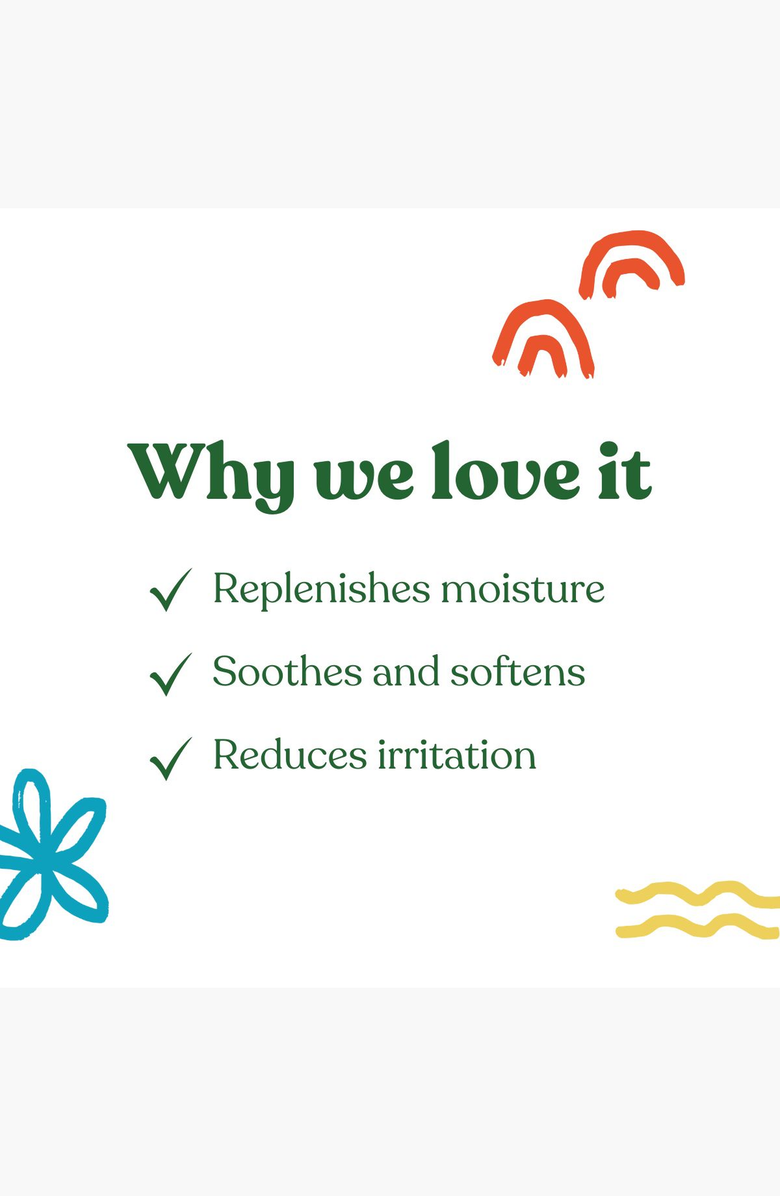 Why we love it

✓ Replenishes moisture

✓ Soothes and softens

✓ Reduces irritation